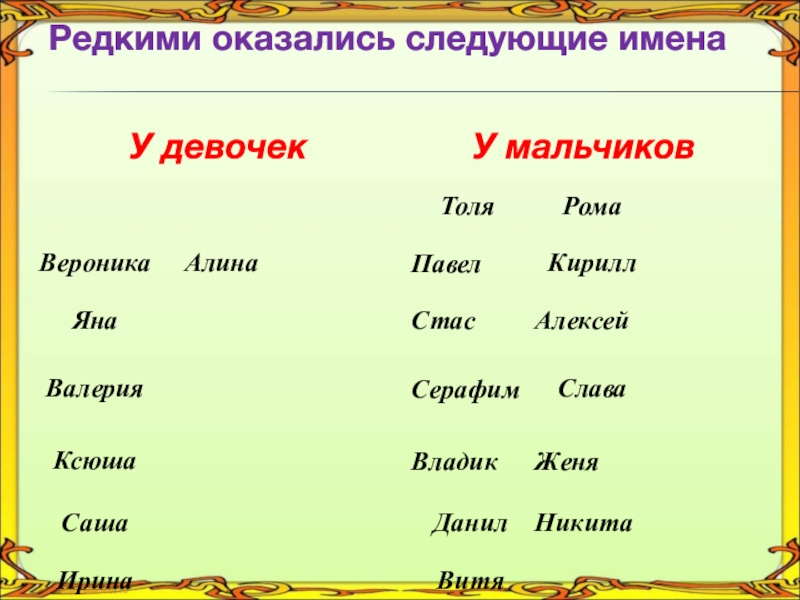 Редкими оказались следующие имена

У девочек

Вероника Алина

Яна

Валерия

Ксюша

Саша

Ирина

У мальчиков

Толя Рома

Павел Кирилл

Стас Алексей

Серафим Слава

Владик Женя

Данил Никита

Витя